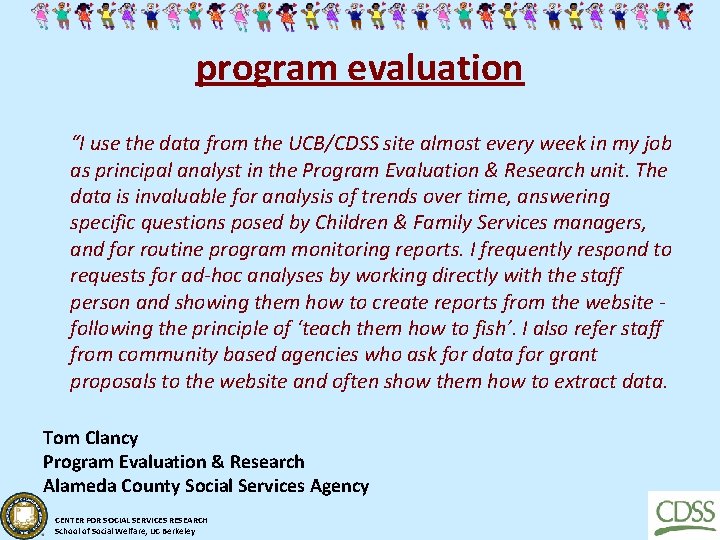 program evaluation

"I use the data from the UCB/CDSS site almost every week in my job as principal analyst in the Program Evaluation & Research unit. The data is invaluable for analysis of trends over time, answering specific questions posed by Children & Family Services managers, and for routine program monitoring reports. I frequently respond to requests for ad-hoc analyses by working directly with the staff person and showing them how to create reports from the website - following the principle of 'teach them how to fish'. I also refer staff from community based agencies who ask for data for grant proposals to the website and often show them how to extract data.

Tom Clancy
Program Evaluation & Research
Alameda County Social Services Agency

CENTER FOR SOCIAL SERVICES RESEARCH
School of Social Welfare, UC Berkeley

CDSS